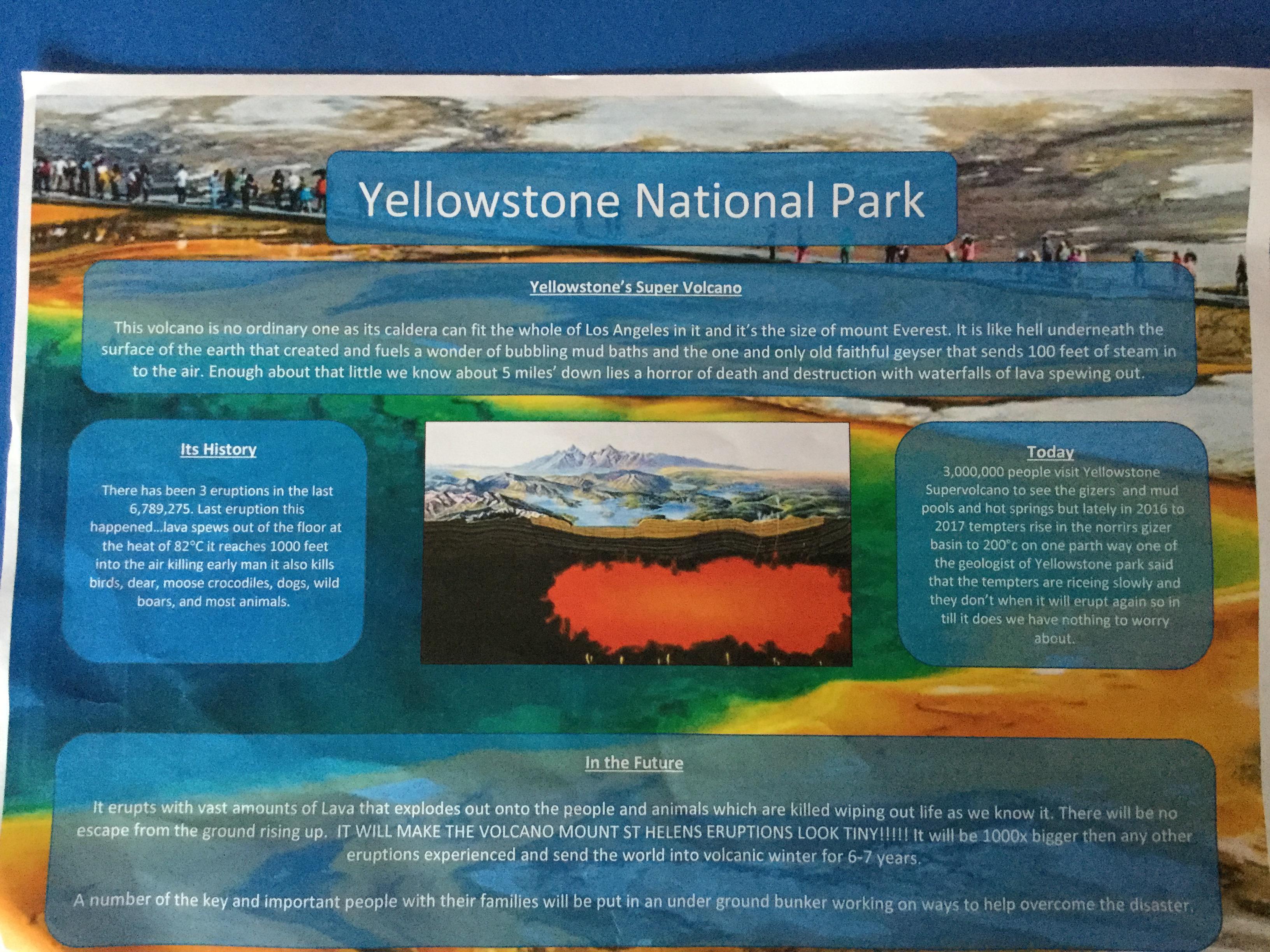 Yellowstone National Park

Yellowstone's Super Volcano

This volcano is no ordinary one as its caldera can fit the whole of Los Angeles in it and it's the size of mount Everest. It is like hell underneath the surface of the earth that created and fuels a wonder of bubbling mud baths and the one and only old faithful geyser that sends 100 feet of steam in to the air. Enough about that little we know about 5 miles' down lies a horror of death and destruction with waterfalls of lava spewing out.

Its History

There has been 3 eruptions in the last 6,789,275. Last eruption this happened…lava spews out of the floor at the heat of 82°C it reaches 1000 feet into the air killing early man it also kills birds, dear, moose crocodiles, dogs, wild boars, and most animals.

Today

3,000,000 people visit Yellowstone Supervolcano to see the gizers and mud pools and hot springs but lately in 2016 to 2017 tempters rise in the norrirs gizer basin to 200°c on one parth way one of the geologist of Yellowstone park said that the tempters are riceing slowly and they don't when it will erupt again so in till it does we have nothing to worry about.

In the Future

It erupts with vast amounts of Lava that explodes out onto the people and animals which are killed wiping out life as we know it. There will be no escape from the ground rising up. IT WILL MAKE THE VOLCANO MOUNT ST HELENS ERUPTIONS LOOK TINY!!!!! It will be 1000x bigger then any other eruptions experienced and send the world into volcanic winter for 6-7 years.

A number of the key and important people with their families will be put in an under ground bunker working on ways to help overcome the disaster.